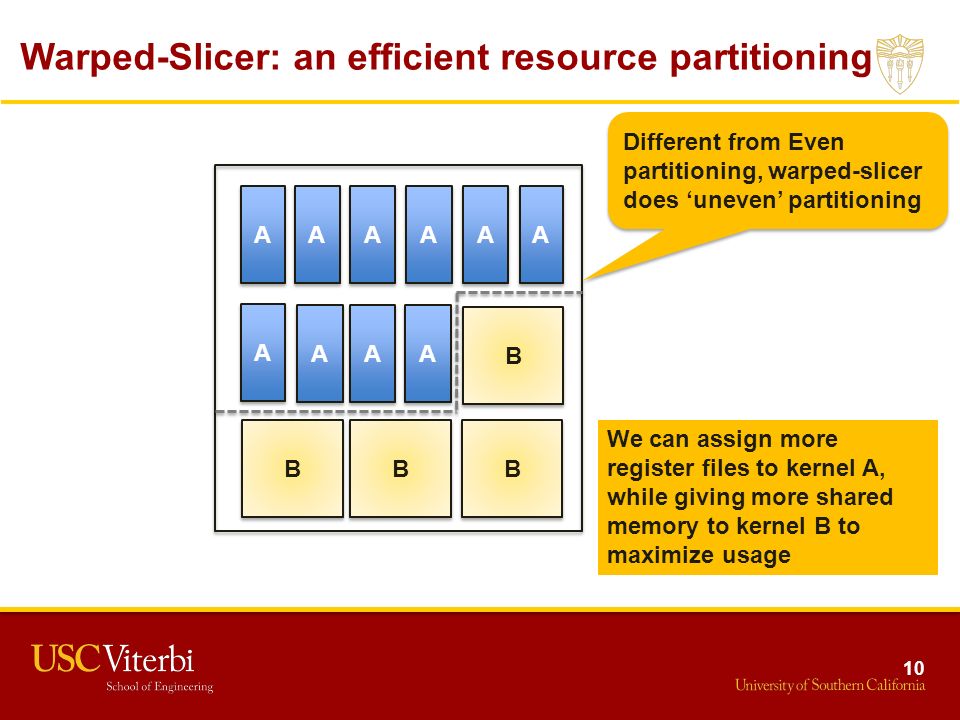 Warped-Slicer: an efficient resource partitioning

Different from Even partitioning, warped-slicer does ‘uneven’ partitioning

A A A A A A

A A A A B

B B B

We can assign more register files to kernel A, while giving more shared memory to kernel B to maximize usage

USC Viterbi
School of Engineering

10

University of Southern California